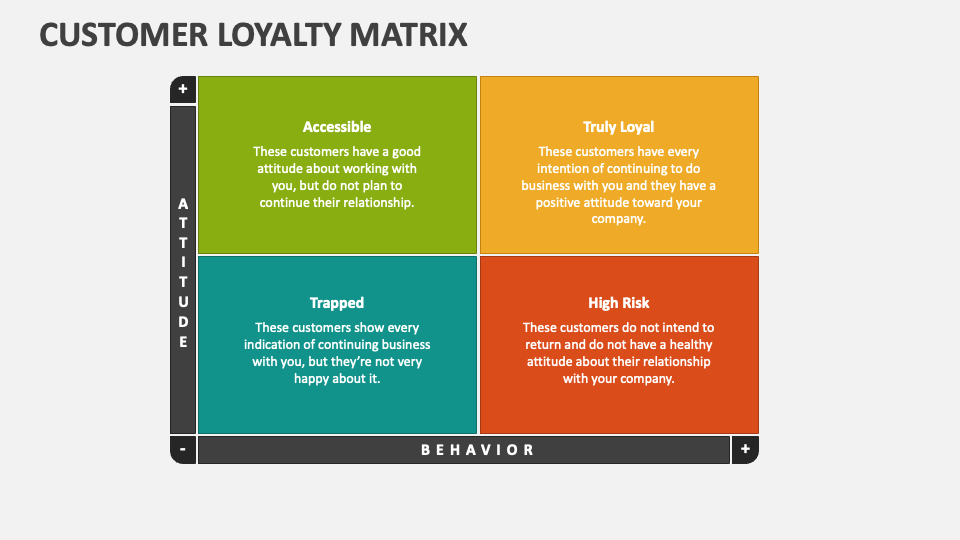 CUSTOMER LOYALTY MATRIX

+

ATTITUDE

Accessible
These customers have a good attitude about working with you, but do not plan to continue their relationship.

Truly Loyal
These customers have every intention of continuing to do business with you and they have a positive attitude toward your company.

Trapped
These customers show every indication of continuing business with you, but they're not very happy about it.

High Risk
These customers do not intend to return and do not have a healthy attitude about their relationship with your company.

-

BEHAVIOR

+